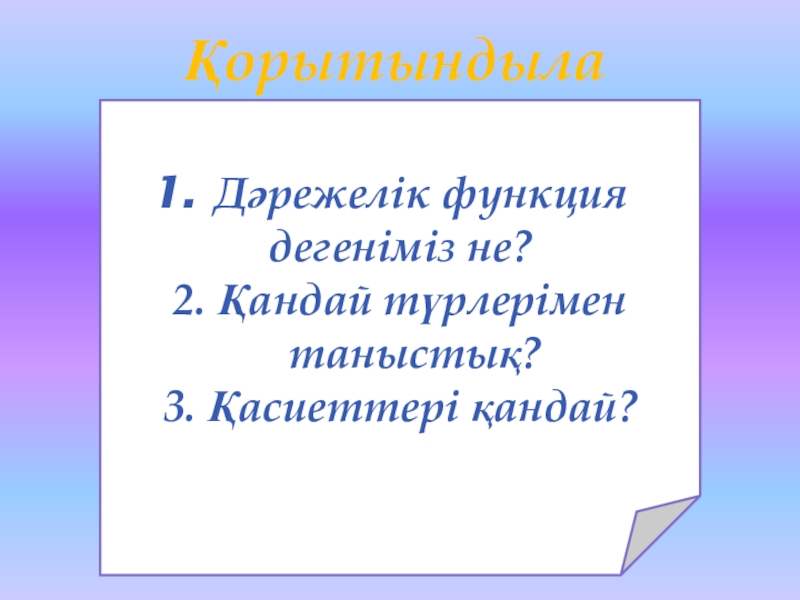 Қорытындыла

1. Дәрежелік функция дегеніміз не?
2. Қандай түрлерімен таныстық?
3. Қасиеттері қандай?